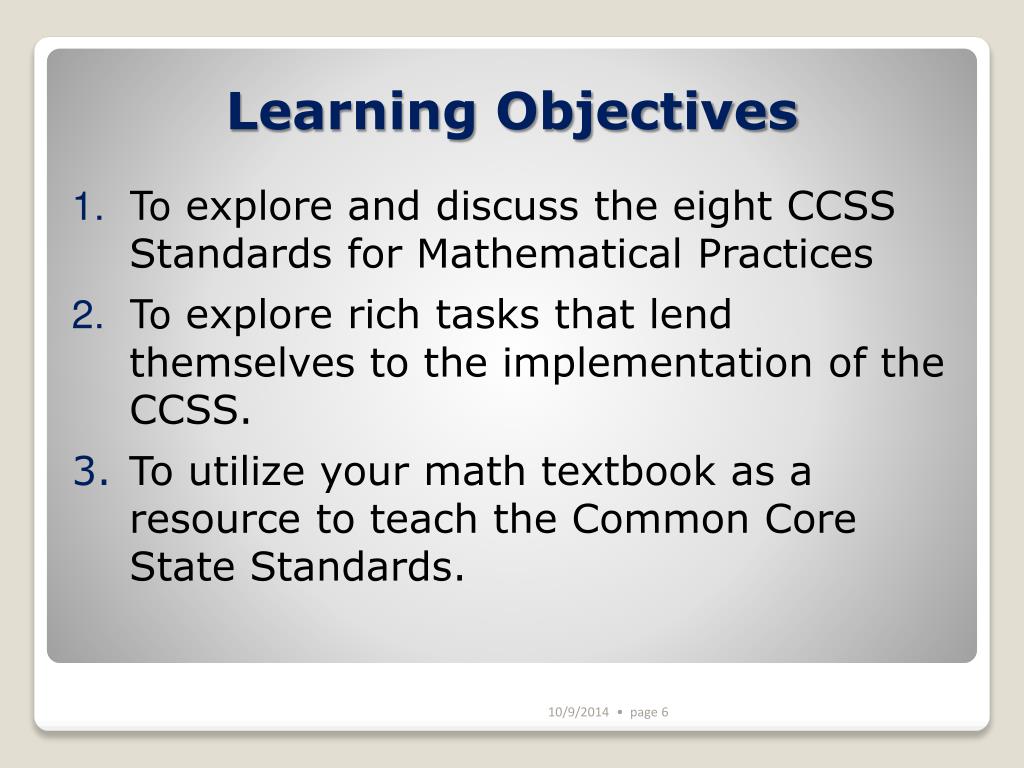 Learning Objectives

1. To explore and discuss the eight CCSS Standards for Mathematical Practices
2. To explore rich tasks that lend themselves to the implementation of the CCSS.
3. To utilize your math textbook as a resource to teach the Common Core State Standards.

10/9/2014 • page 6